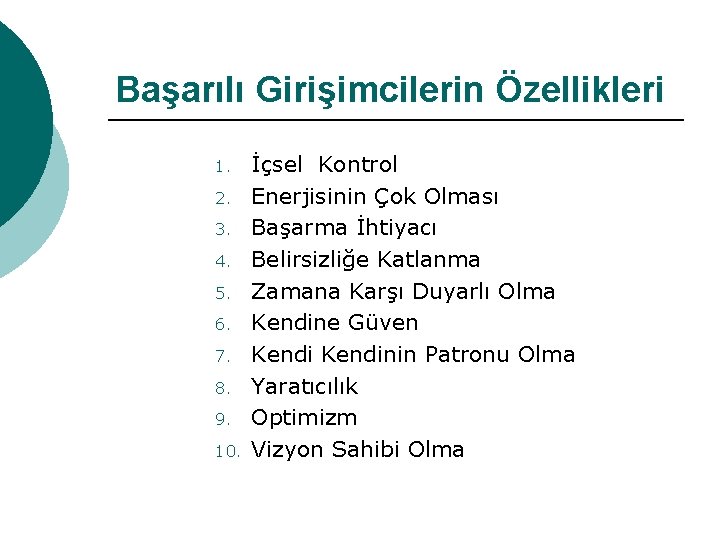 Başarılı Girişimcilerin Özellikleri

1. İçsel Kontrol
2. Enerjisinin Çok Olması
3. Başarma İhtiyacı
4. Belirsizliğe Katlanma
5. Zamana Karşı Duyarlı Olma
6. Kendine Güven
7. Kendi Kendinin Patronu Olma
8. Yaratıcılık
9. Optimizm
10. Vizyon Sahibi Olma